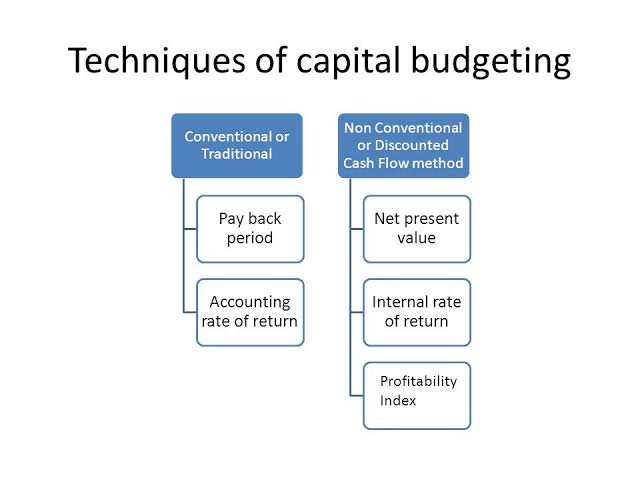 Techniques of capital budgeting

Conventional or Traditional

Pay back period

Accounting rate of return

Non Conventional or Discounted Cash Flow method

Net present value

Internal rate of return

Profitability Index